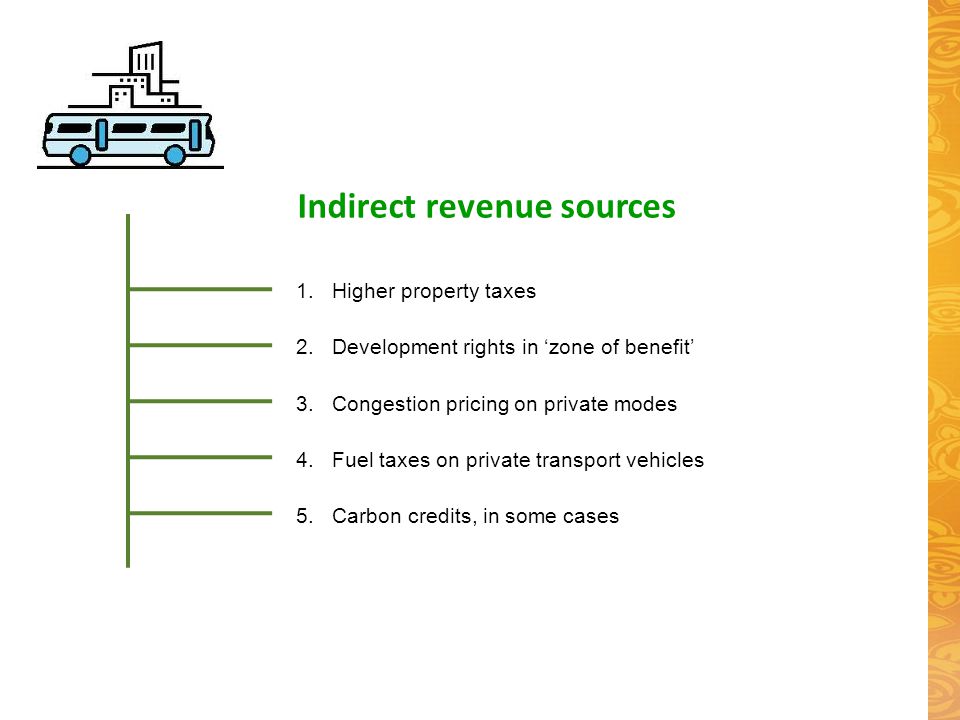 Indirect revenue sources

1. Higher property taxes
2. Development rights in ‘zone of benefit’
3. Congestion pricing on private modes
4. Fuel taxes on private transport vehicles
5. Carbon credits, in some cases